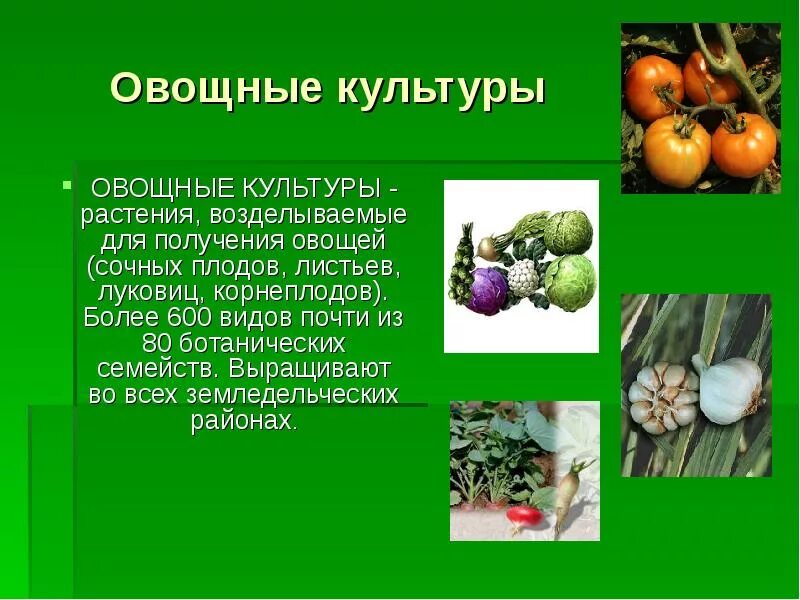 Овощные культуры

ОВОЩНЫЕ КУЛЬТУРЫ - растения, возделываемые для получения овощей (сочных плодов, листьев, луковиц, корнеплодов). Более 600 видов почти из 80 ботанических семейств. Выращивают во всех земледельческих районах.